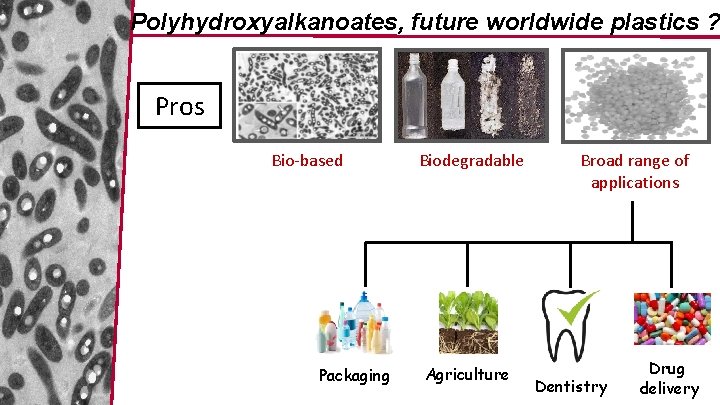 Polyhydroxyalkanoates, future worldwide plastics ?

Pros

Bio-based

Biodegradable

Broad range of applications

Packaging

Agriculture

Dentistry

Drug delivery